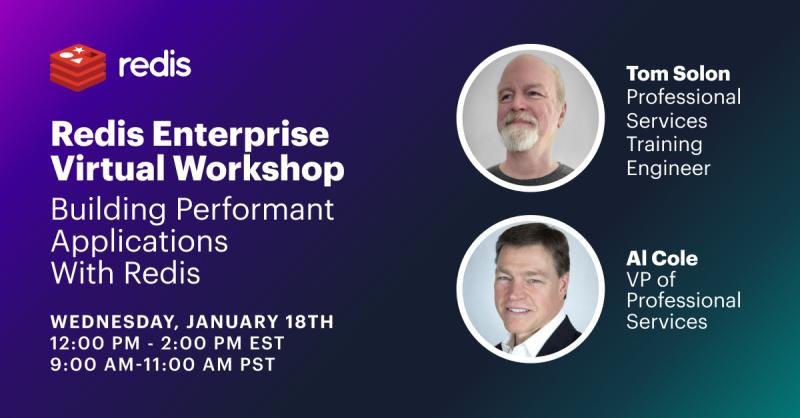 redis

Redis Enterprise Virtual Workshop
Building Performant Applications With Redis

WEDNESDAY, JANUARY 18TH
12:00 PM - 2:00 PM EST
9:00 AM-11:00 AM PST

Tom Solon
Professional Services Training Engineer

Al Cole
VP of Professional Services